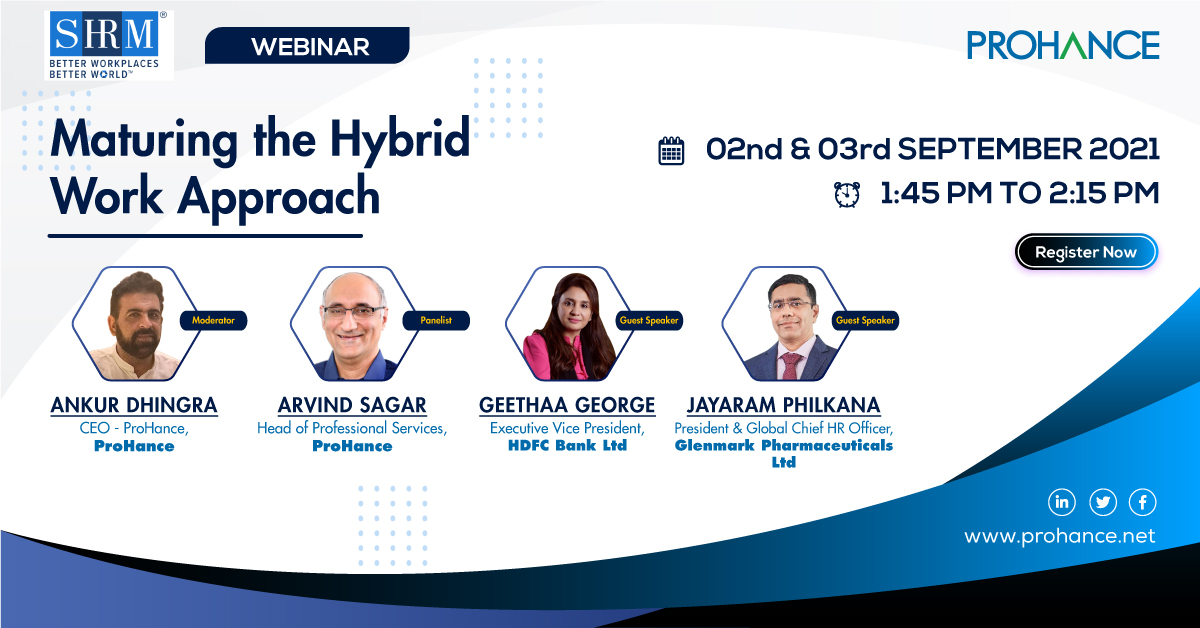 SHRM®
BETTER WORKPLACES BETTER WORLD™

WEBINAR

PROHANCE

Maturing the Hybrid Work Approach

02nd & 03rd SEPTEMBER 2021
1:45 PM TO 2:15 PM

Register Now

Moderator
ANKUR DHINGRA
CEO - ProHance,
ProHance

Panelist
ARVIND SAGAR
Head of Professional Services,
ProHance

Guest Speaker
GEETHAA GEORGE
Executive Vice President,
HDFC Bank Ltd

Guest Speaker
JAYARAM PHILKANA
President & Global Chief HR Officer,
Glenmark Pharmaceuticals Ltd

www.prohance.net